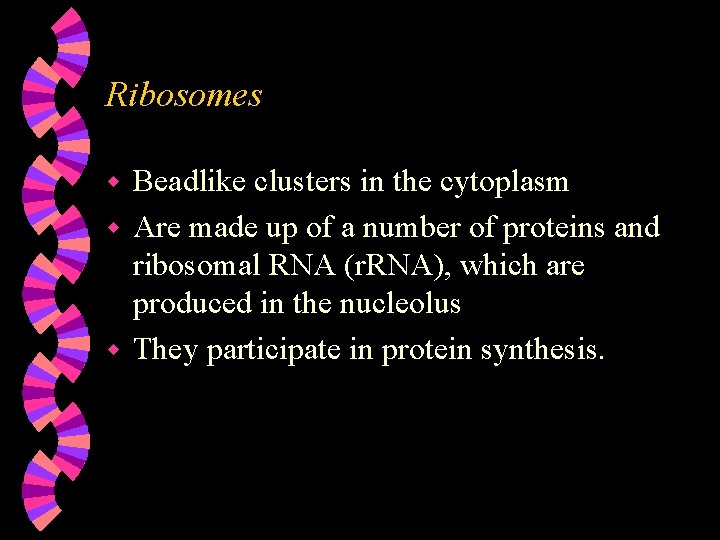 Ribosomes

- Beadlike clusters in the cytoplasm
- Are made up of a number of proteins and ribosomal RNA (rRNA), which are produced in the nucleolus
- They participate in protein synthesis.